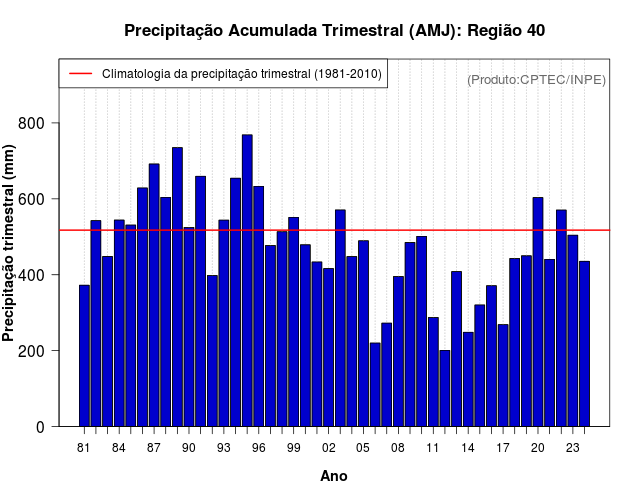 Precipitação Acumulada Trimestral (AMJ): Região 40

Climatologia da precipitação trimestral (1981-2010)

(Produto:CPTEC/INPE)

Precipitação trimestral (mm)

800
600
400
200
0

81 84 87 90 93 96 99 02 05 08 11 14 17 20 23

Ano